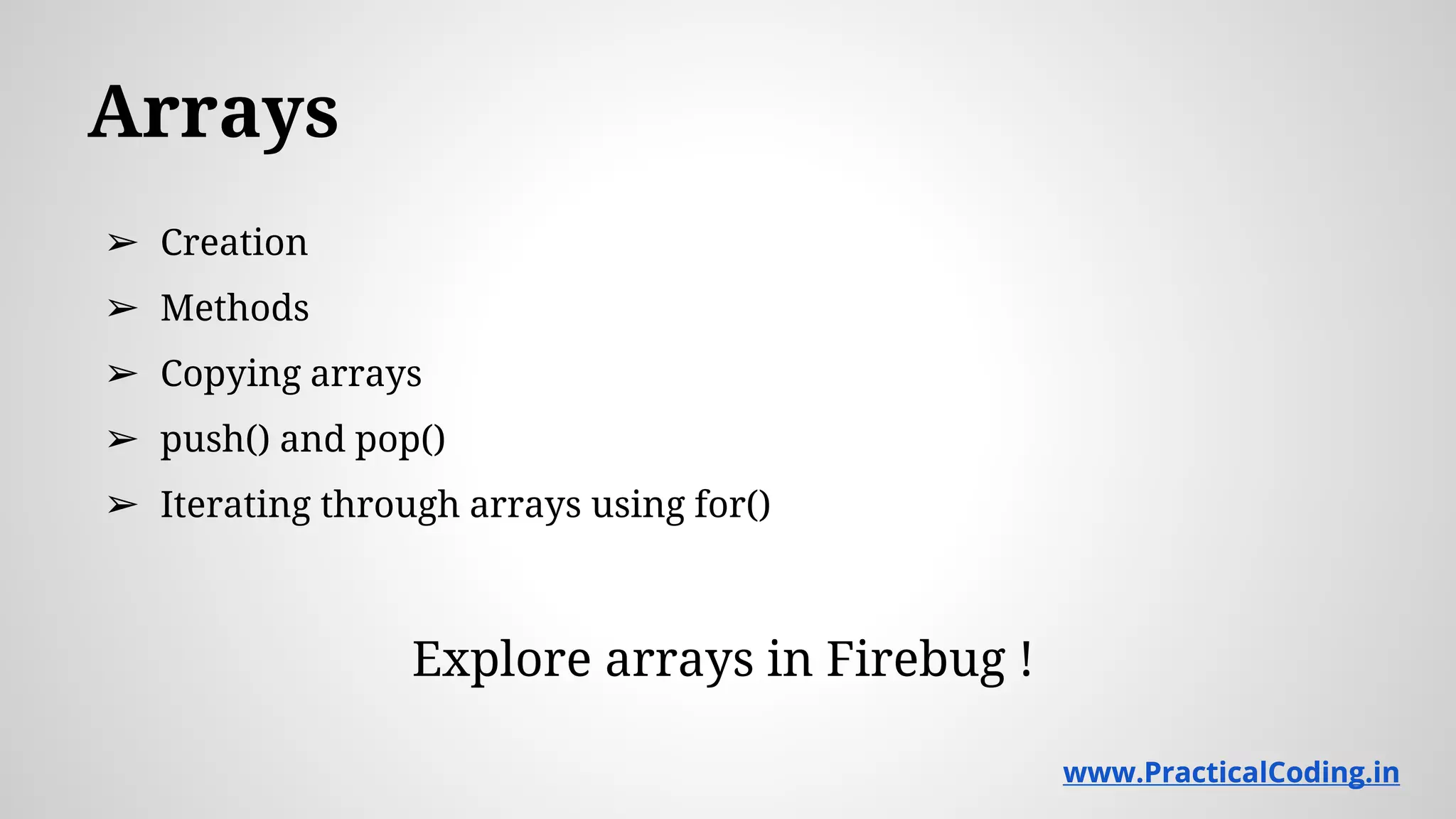 Arrays

➢ Creation
➢ Methods
➢ Copying arrays
➢ push() and pop()
➢ Iterating through arrays using for()

Explore arrays in Firebug !

www.PracticalCoding.in